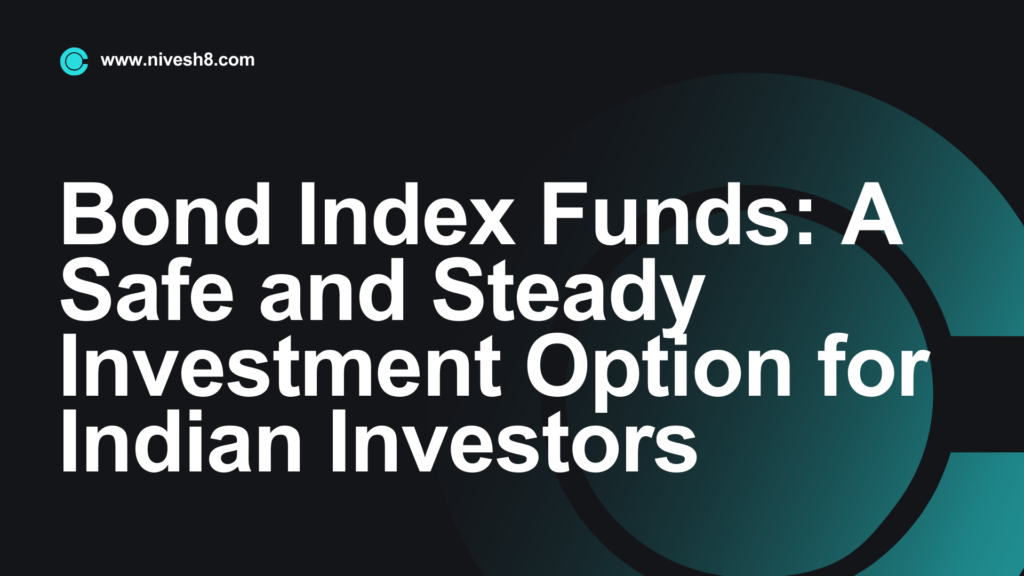 www.nivesh8.com

Bond Index Funds: A Safe and Steady Investment Option for Indian Investors